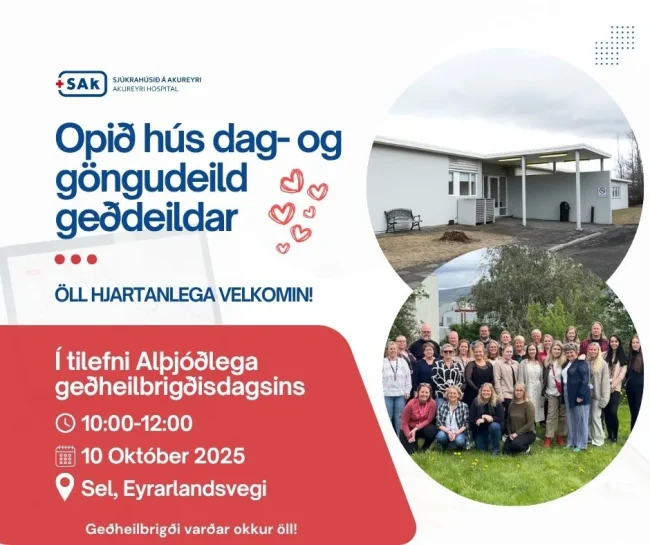 SAk SJÚKRAHÚSIÐ Á AKUREYRI AKUREYRI HOSPITAL

Opið hús dag- og göngudeild geðdeildar

ÖLL HJARTANLEGA VELKOMIN!

Í tilefni Alþjóðlega geðheilbrigðisdagsins

10:00-12:00

10 Október 2025

Sel, Eyrarlandsvegi

Geðheilbrigði varðar okkur öll!